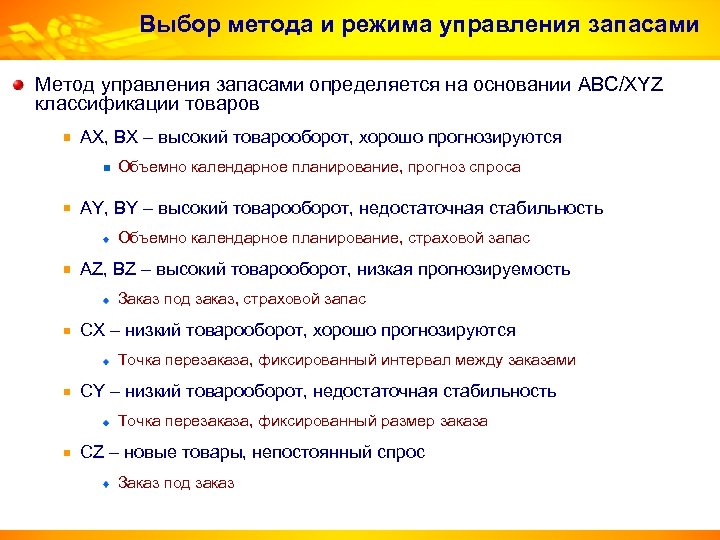 Выбор метода и режима управления запасами

Метод управления запасами определяется на основании ABC/XYZ классификации товаров

AX, BX – высокий товарооборот, хорошо прогнозируются

Объемно календарное планирование, прогноз спроса

AY, BY – высокий товарооборот, недостаточная стабильность

Объемно календарное планирование, страховой запас

AZ, BZ – высокий товарооборот, низкая прогнозируемость

Заказ под заказ, страховой запас

CX – низкий товарооборот, хорошо прогнозируются

Точка перезаказа, фиксированный интервал между заказами

CY – низкий товарооборот, недостаточная стабильность

Точка перезаказа, фиксированный размер заказа

CZ – новые товары, непостоянный спрос

Заказ под заказ